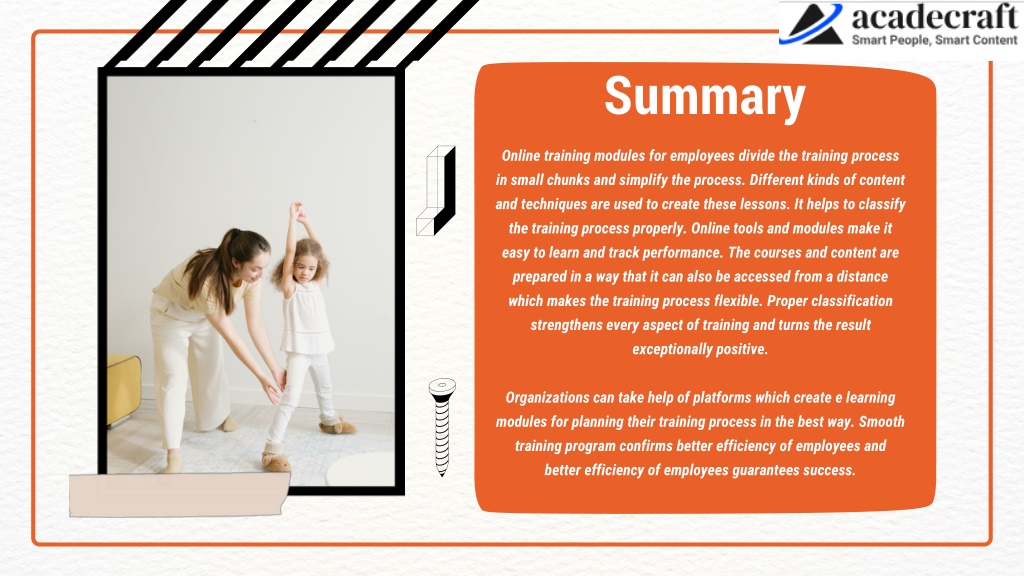 acadecraft
Smart People, Smart Content

Summary

Online training modules for employees divide the training process in small chunks and simplify the process. Different kinds of content and techniques are used to create these lessons. It helps to classify the training process properly. Online tools and modules make it easy to learn and track performance. The courses and content are prepared in a way that it can also be accessed from a distance which makes the training process flexible. Proper classification strengthens every aspect of training and turns the result exceptionally positive.

Organizations can take help of platforms which create e learning modules for planning their training process in the best way. Smooth training program confirms better efficiency of employees and better efficiency of employees guarantees success.